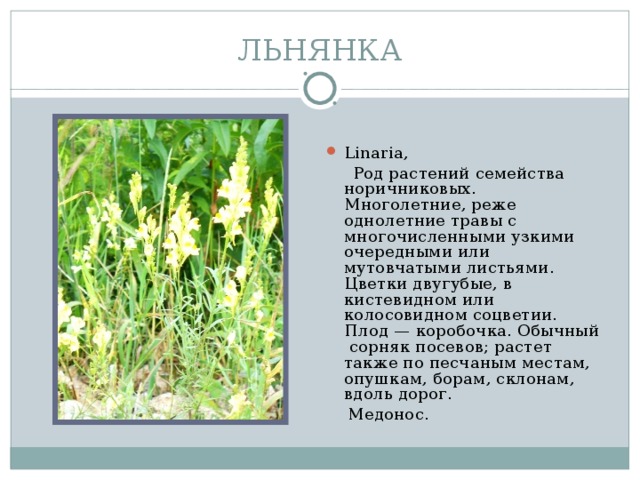 ЛЬНЯНКА

Linaria,

Род растений семейства норичниковых. Многолетние, реже однолетние травы с многочисленными узкими очередными или мутовчатыми листьями. Цветки двугубые, в кистевидном или колосовидном соцветии. Плод — коробочка. Обычный сорняк посевов; растет также по песчаным местам, опушкам, борам, склонам, вдоль дорог.

Медонос.